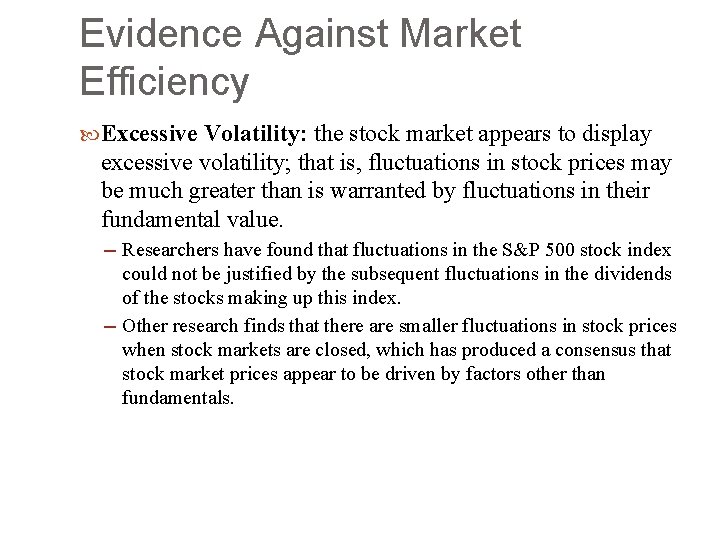 Evidence Against Market Efficiency

Excessive Volatility: the stock market appears to display excessive volatility; that is, fluctuations in stock prices may be much greater than is warranted by fluctuations in their fundamental value.

– Researchers have found that fluctuations in the S&P 500 stock index could not be justified by the subsequent fluctuations in the dividends of the stocks making up this index.

– Other research finds that there are smaller fluctuations in stock prices when stock markets are closed, which has produced a consensus that stock market prices appear to be driven by factors other than fundamentals.